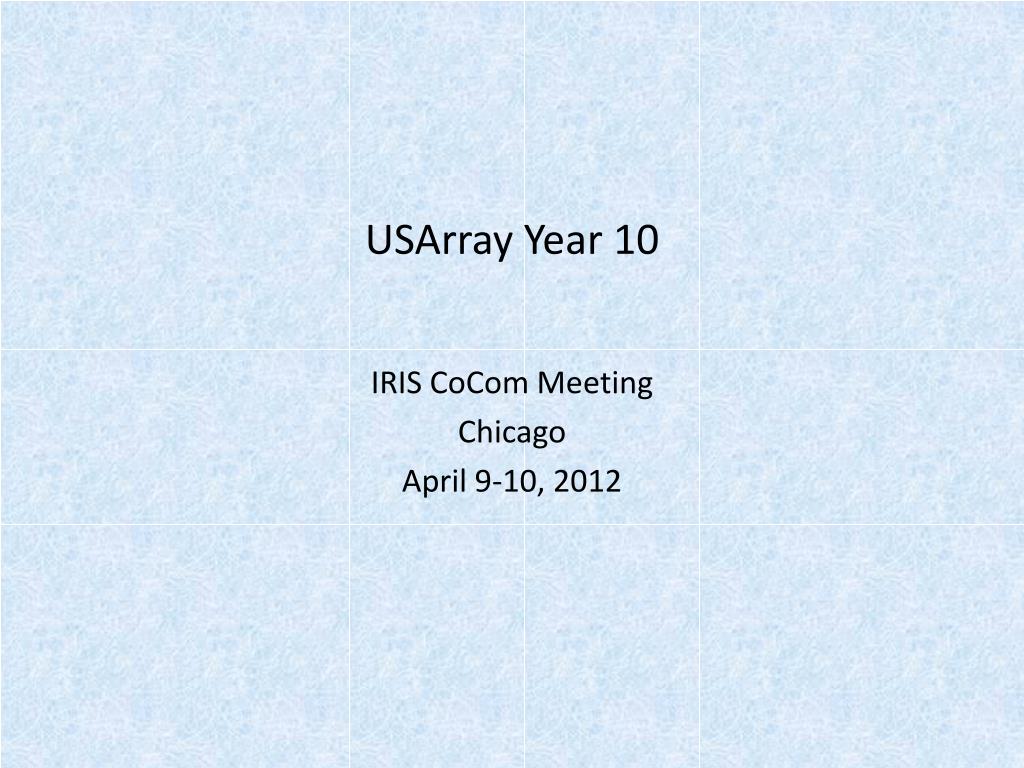 USArray Year 10

IRIS CoCom Meeting
Chicago
April 9-10, 2012